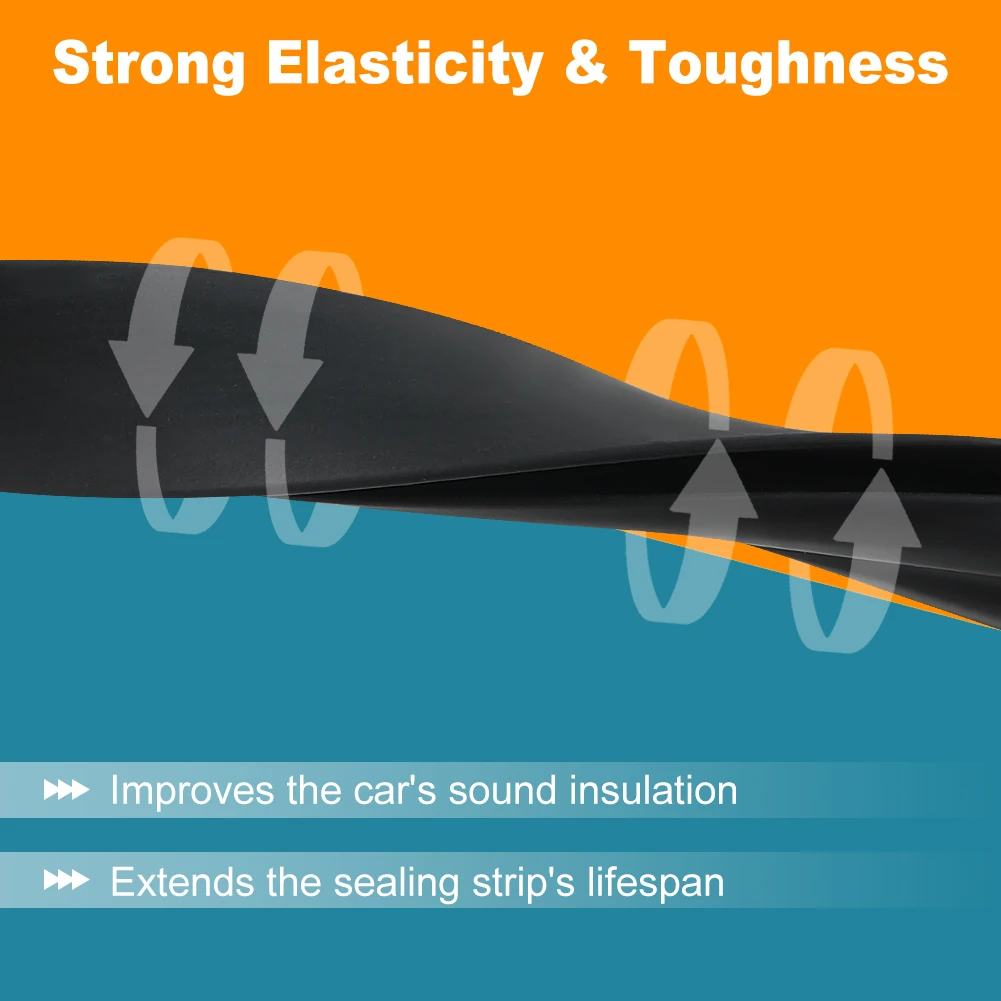 Strong Elasticity & Toughness

Improves the car's sound insulation

Extends the sealing strip's lifespan